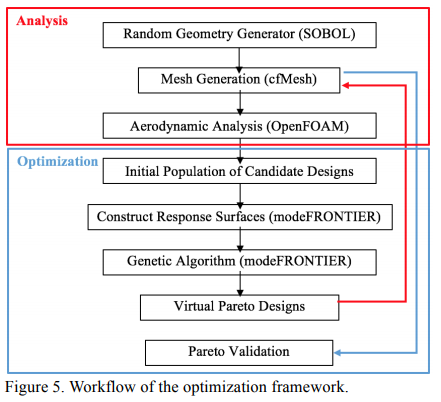 Analysis

Random Geometry Generator (SOBOL)

Mesh Generation (cfMesh)

Aerodynamic Analysis (OpenFOAM)

Optimization

Initial Population of Candidate Designs

Construct Response Surfaces (modeFRONTIER)

Genetic Algorithm (modeFRONTIER)

Virtual Pareto Designs

Pareto Validation

Figure 5. Workflow of the optimization framework.